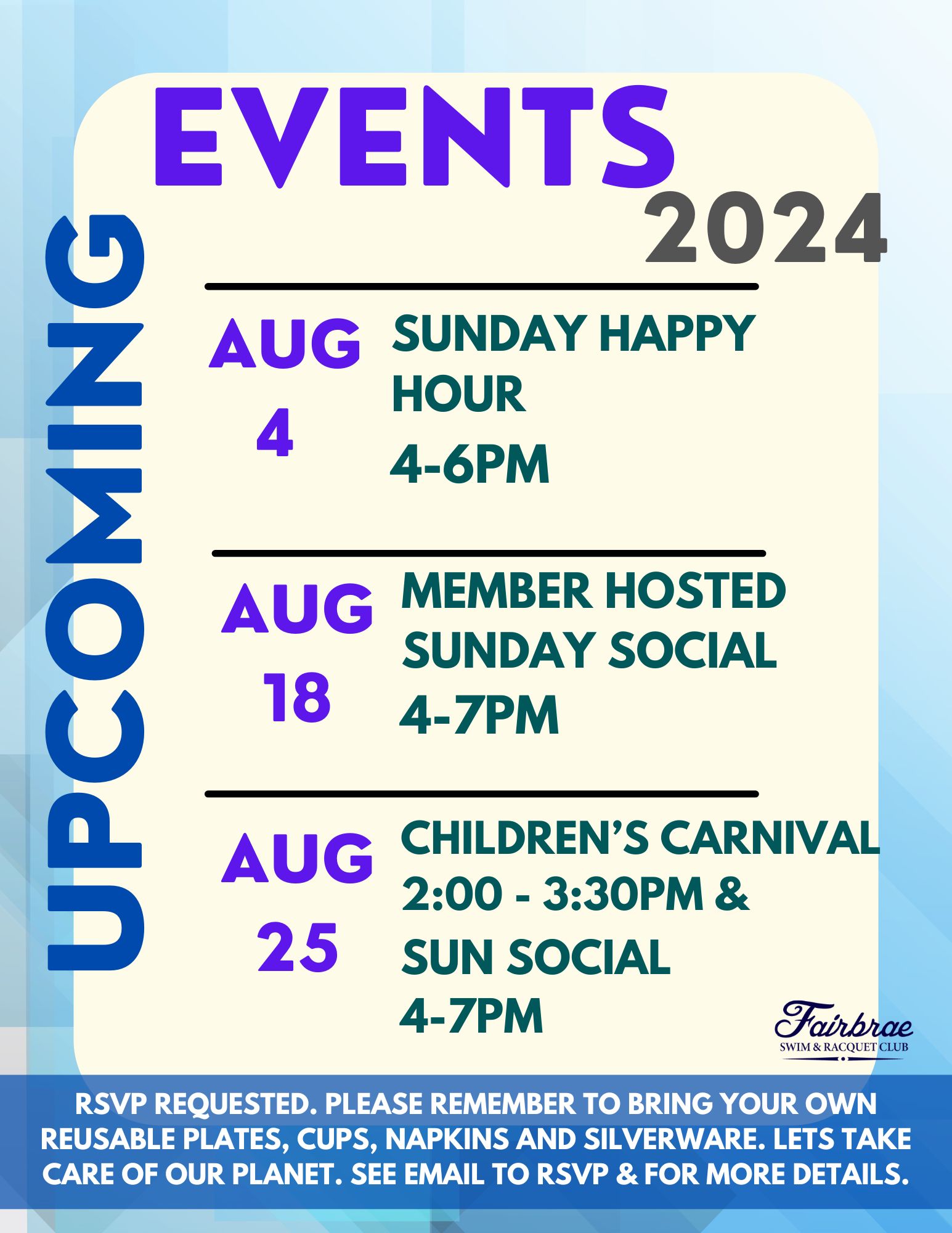 UPCOMING

EVENTS 2024

AUG 4
SUNDAY HAPPY HOUR
4-6PM

AUG 18
MEMBER HOSTED SUNDAY SOCIAL
4-7PM

AUG 25
CHILDREN'S CARNIVAL
2:00 - 3:30PM &
SUN SOCIAL
4-7PM

Fairbrae
SWIM & RACQUET CLUB

RSVP REQUESTED. PLEASE REMEMBER TO BRING YOUR OWN REUSABLE PLATES, CUPS, NAPKINS AND SILVERWARE. LETS TAKE CARE OF OUR PLANET. SEE EMAIL TO RSVP & FOR MORE DETAILS.